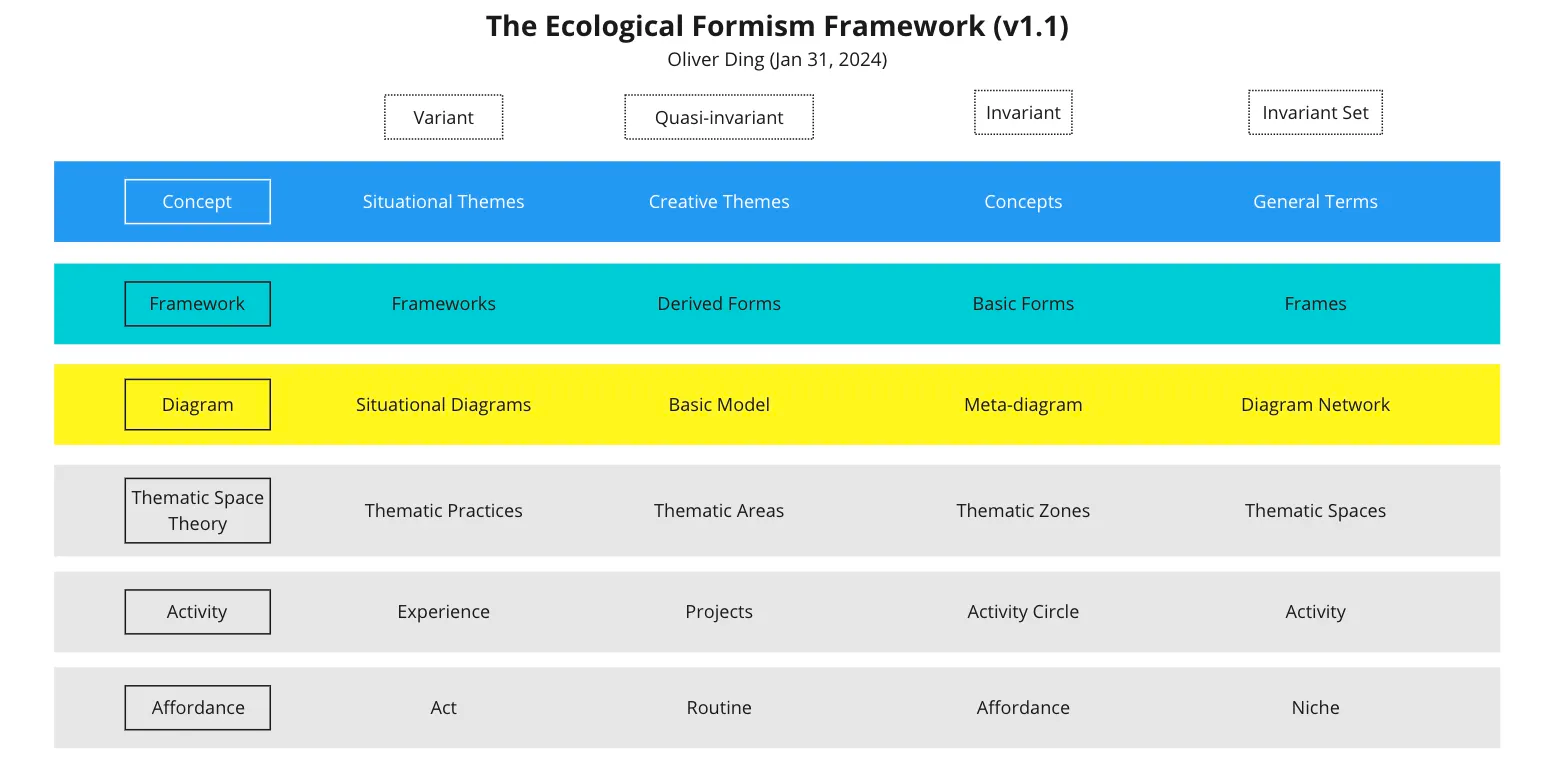 The Ecological Formism Framework (v1.1)
Oliver Ding (Jan 31, 2024)

| | Variant | Quasi-invariant | Invariant | Invariant Set |
|---|---|---|---|---|
| Concept | Situational Themes | Creative Themes | Concepts | General Terms |
| Framework | Frameworks | Derived Forms | Basic Forms | Frames |
| Diagram | Situational Diagrams | Basic Model | Meta-diagram | Diagram Network |
| Thematic Space Theory | Thematic Practices | Thematic Areas | Thematic Zones | Thematic Spaces |
| Activity | Experience | Projects | Activity Circle | Activity |
| Affordance | Act | Routine | Affordance | Niche |